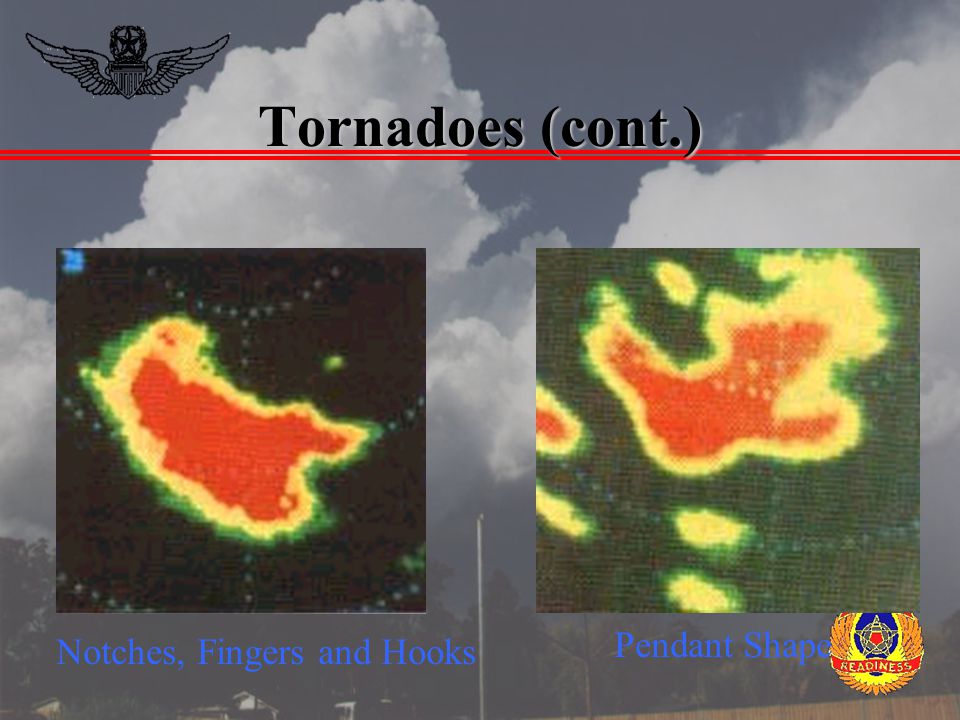 Tornadoes (cont.)

Notches, Fingers and Hooks

Pendant Shape

READINESS